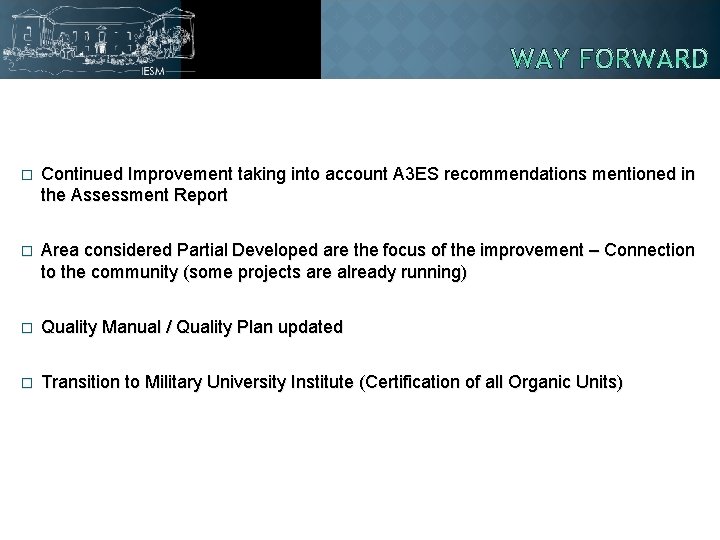 IESM

WAY FORWARD

□ Continued Improvement taking into account A3ES recommendations mentioned in the Assessment Report

□ Area considered Partial Developed are the focus of the improvement – Connection to the community (some projects are already running)

□ Quality Manual / Quality Plan updated

□ Transition to Military University Institute (Certification of all Organic Units)